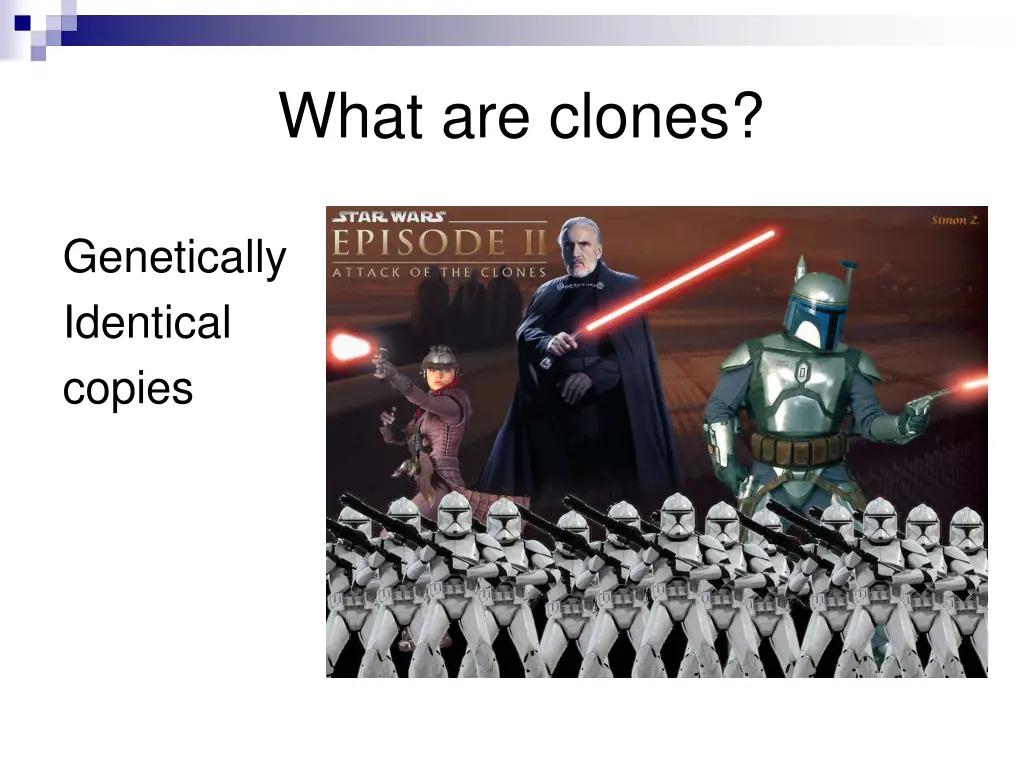 What are clones?

Genetically Identical copies

STAR WARS
EPISODE II
ATTACK OF THE CLONES

Simon Z.